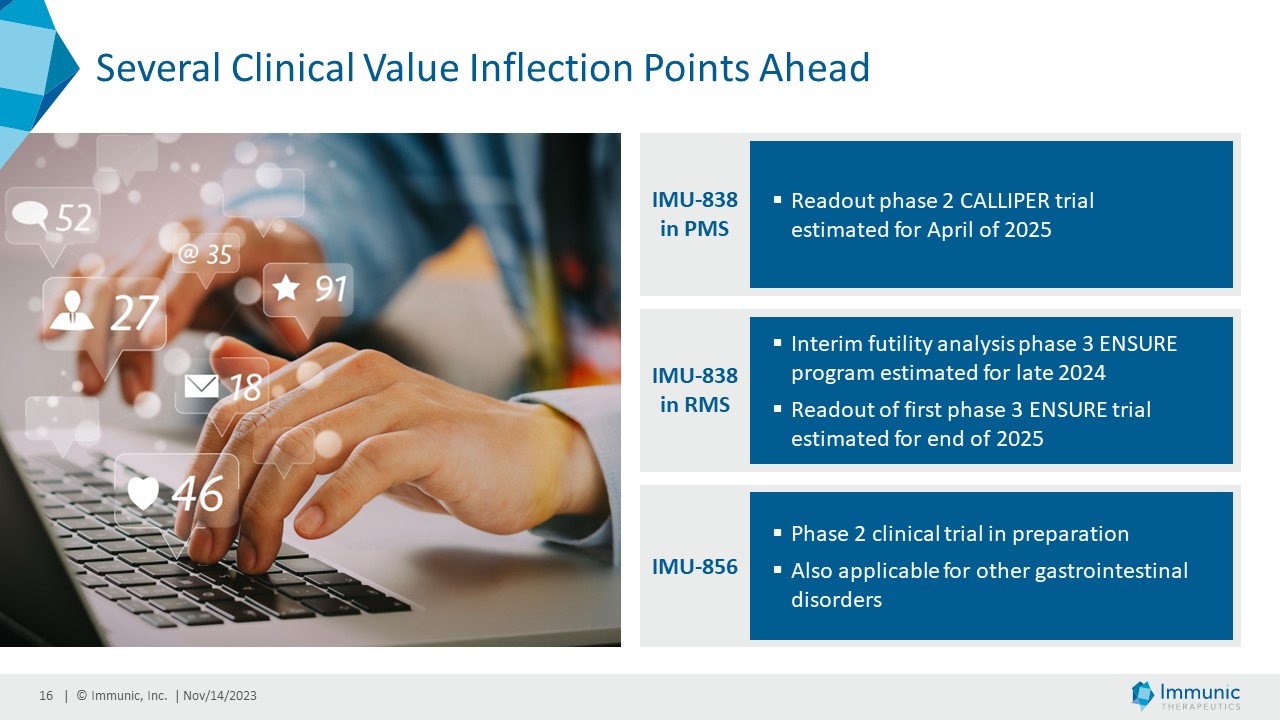 Several Clinical Value Inflection Points Ahead

52

@ 35

27

91

18

46

IMU-838 in PMS

▪ Readout phase 2 CALLIPER trial estimated for April of 2025

IMU-838 in RMS

▪ Interim futility analysis phase 3 ENSURE program estimated for late 2024

▪ Readout of first phase 3 ENSURE trial estimated for end of 2025

IMU-856

▪ Phase 2 clinical trial in preparation

▪ Also applicable for other gastrointestinal disorders

16 | © Immunic, Inc. | Nov/14/2023

Immunic THERAPEUTICS